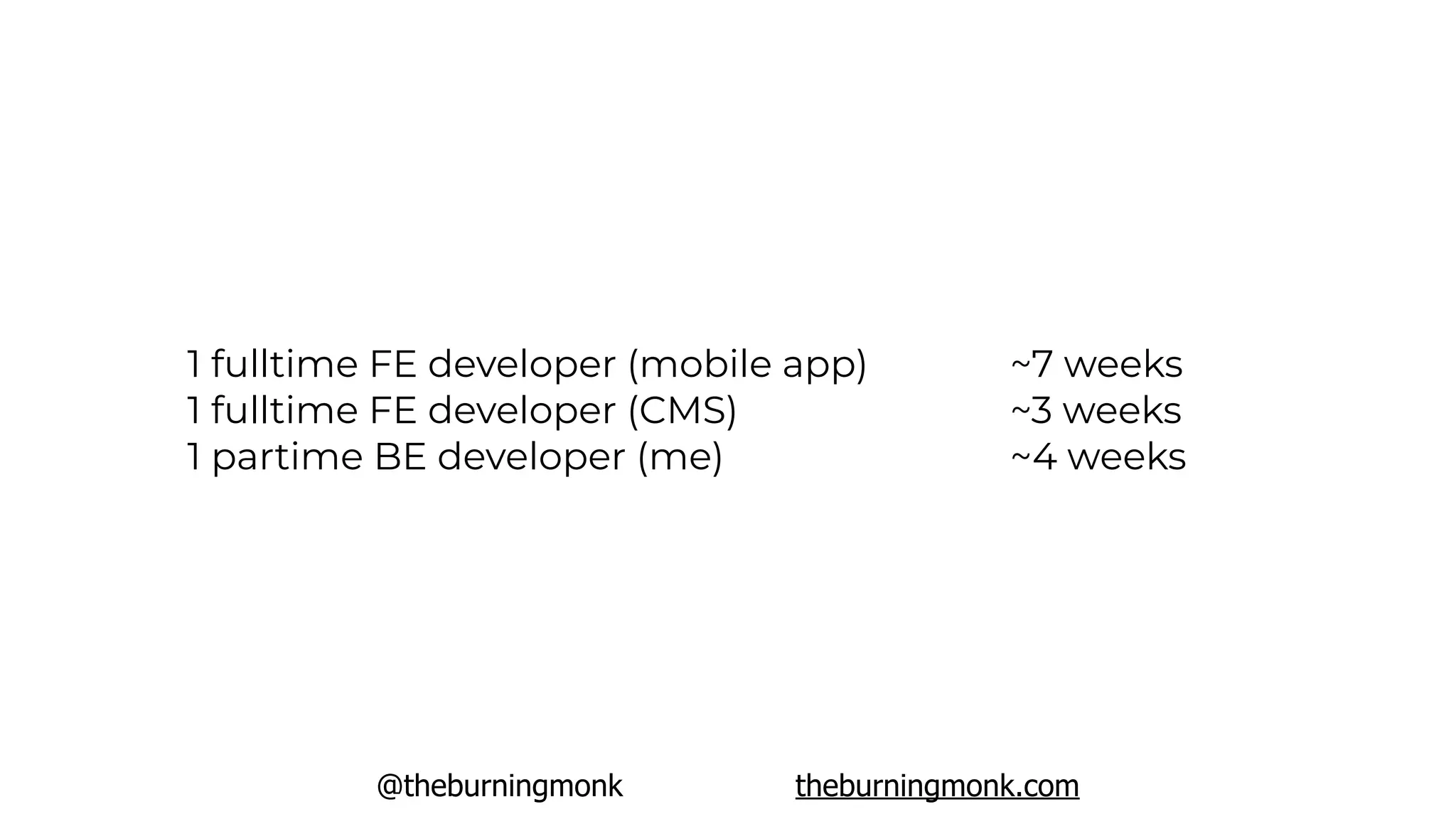 1 fulltime FE developer (mobile app) ~7 weeks
1 fulltime FE developer (CMS) ~3 weeks
1 partime BE developer (me) ~4 weeks

@theburningmonk theburningmonk.com